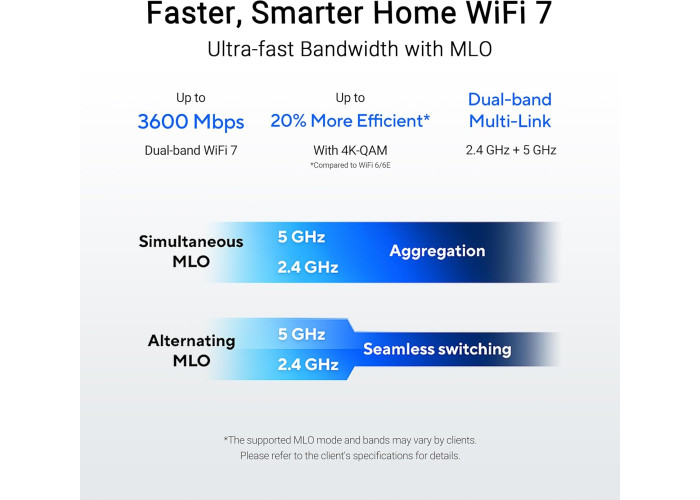 Faster, Smarter Home WiFi 7

Ultra-fast Bandwidth with MLO

Up to
3600 Mbps
Dual-band WiFi 7

Up to
20% More Efficient*
With 4K-QAM
*Compared to WiFi 6/6E

Dual-band
Multi-Link
2.4 GHz + 5 GHz

Simultaneous MLO
5 GHz
2.4 GHz
Aggregation

Alternating MLO
5 GHz
2.4 GHz
Seamless switching

*The supported MLO mode and bands may vary by clients.
Please refer to the client's specifications for details.